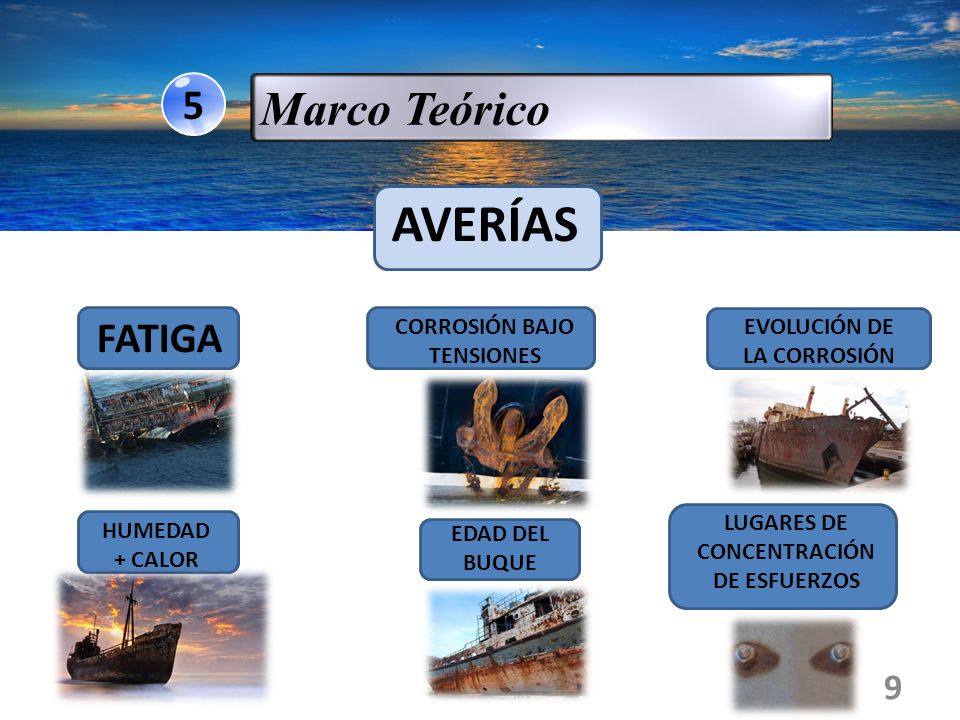 5

Marco Teórico

AVERÍAS

FATIGA

CORROSIÓN BAJO TENSIONES

EVOLUCIÓN DE LA CORROSIÓN

HUMEDAD + CALOR

EDAD DEL BUQUE

LUGARES DE CONCENTRACIÓN DE ESFUERZOS

9